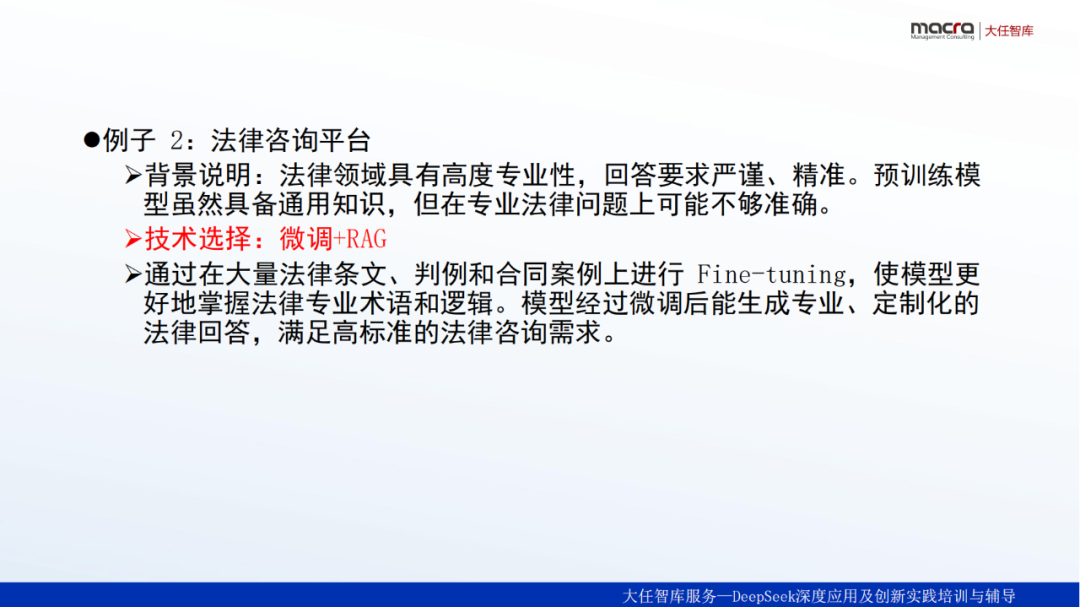 macra Management Consulting 大任智库

●例子 2：法律咨询平台

➢背景说明：法律领域具有高度专业性，回答要求严谨、精准。预训练模型虽然具备通用知识，但在专业法律问题上可能不够准确。

➢技术选择：微调+RAG

➢通过在大量法律条文、判例和合同案例上进行 Fine-tuning，使模型更好地掌握法律专业术语和逻辑。模型经过微调后能生成专业、定制化的法律回答，满足高标准的法律咨询需求。

大任智库服务—DeepSeek深度应用及创新实践培训与辅导